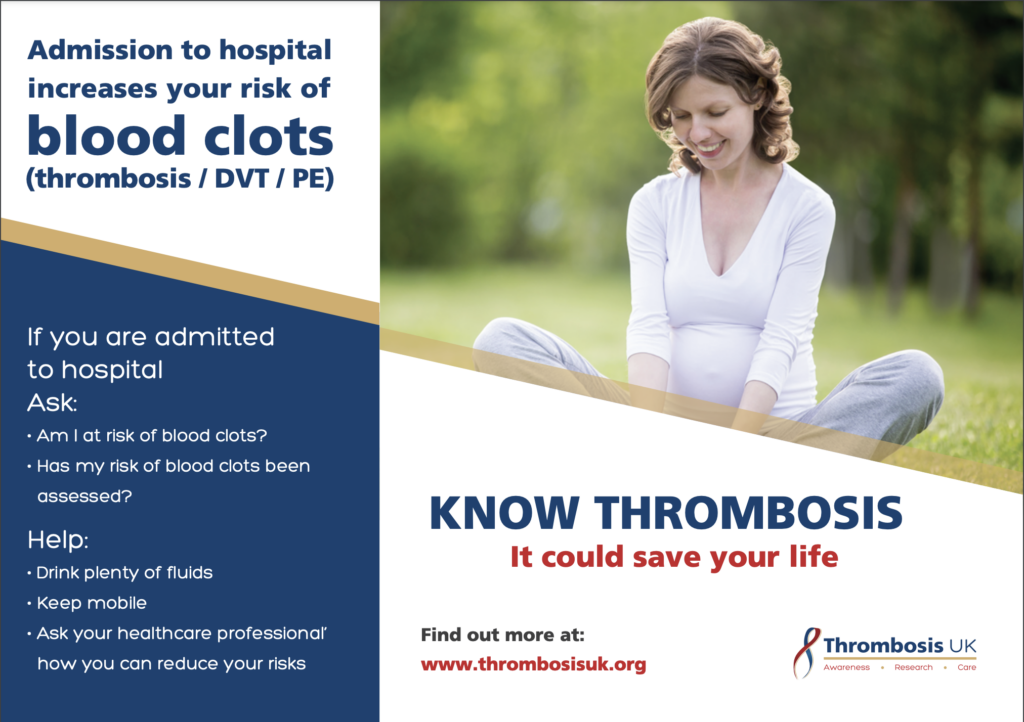 Admission to hospital increases your risk of

blood clots

(thrombosis / DVT / PE)

If you are admitted to hospital

Ask:

• Am I at risk of blood clots?

• Has my risk of blood clots been assessed?

Help:

• Drink plenty of fluids

• Keep mobile

• Ask your healthcare professional' how you can reduce your risks

KNOW THROMBOSIS

It could save your life

Find out more at:

www.thrombosisuk.org

Thrombosis UK

Awareness • Research • Care